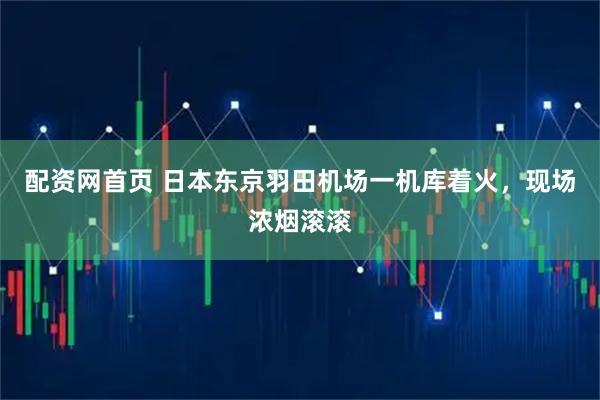 配资网首页 日本东京羽田机场一机库着火，现场浓烟滚滚